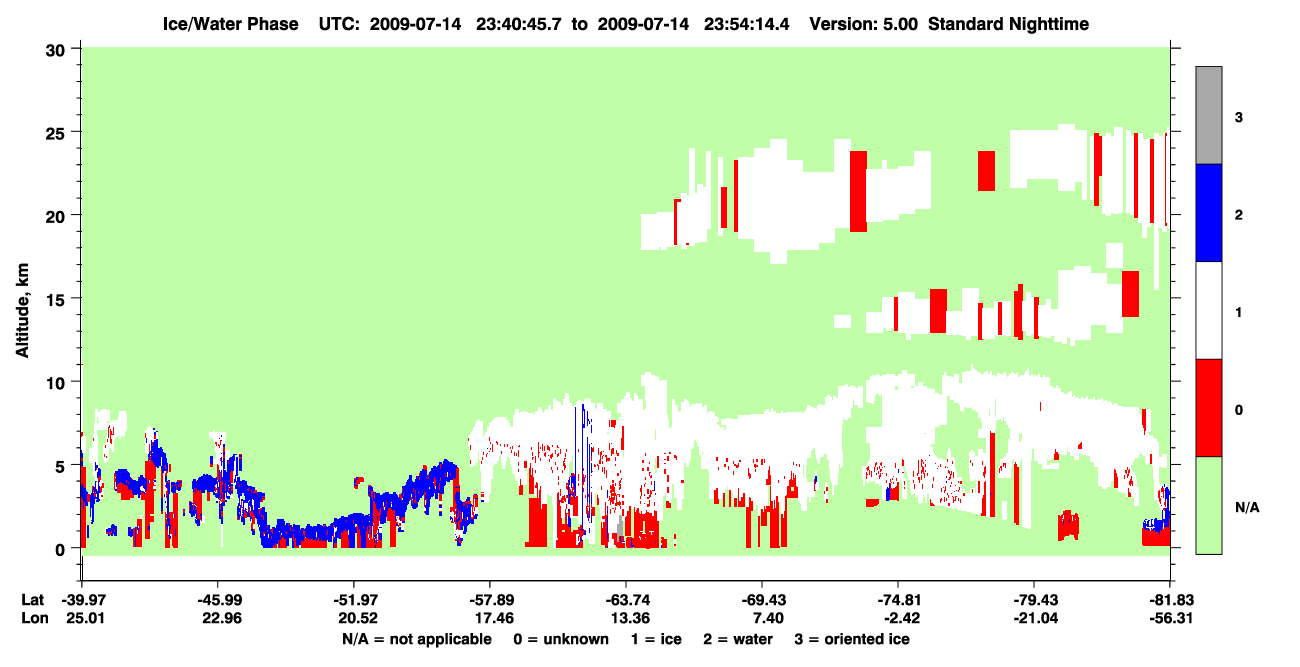 Ice/Water Phase UTC: 2009-07-14 23:40:45.7 to 2009-07-14 23:54:14.4 Version: 5.00 Standard Nighttime

Altitude, km

30
25
20
15
10
5
0

3
2
1
0
N/A

| Lat | -39.97 | -45.99 | -51.97 | -57.89 | -63.74 | -69.43 | -74.81 | -79.43 | -81.83 |
|---|---|---|---|---|---|---|---|---|---|
| Lon | 25.01 | 22.96 | 20.52 | 17.46 | 13.36 | 7.40 | -2.42 | -21.04 | -56.31 |

N/A = not applicable 0 = unknown 1 = ice 2 = water 3 = oriented ice